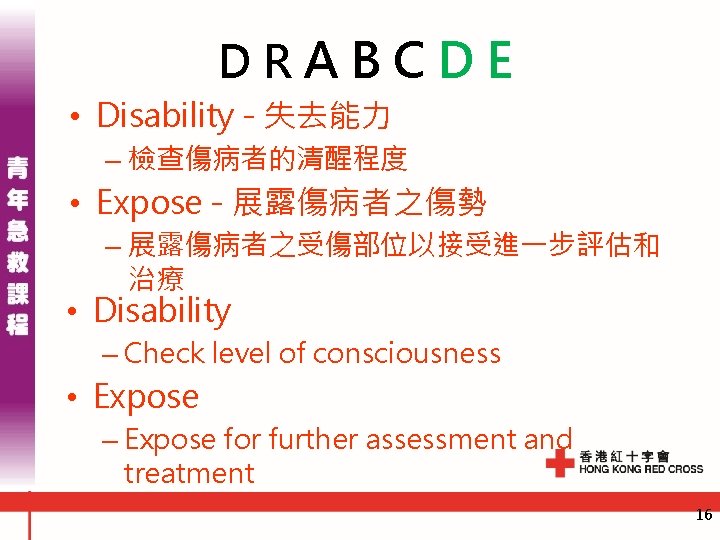 青年急救課程

D R A B C D E

• Disability - 失去能力
  – 檢查傷病者的清醒程度
• Expose - 展露傷病者之傷勢
  – 展露傷病者之受傷部位以接受進一步評估和治療
• Disability
  – Check level of consciousness
• Expose
  – Expose for further assessment and treatment

香港紅十字會
HONG KONG RED CROSS

16